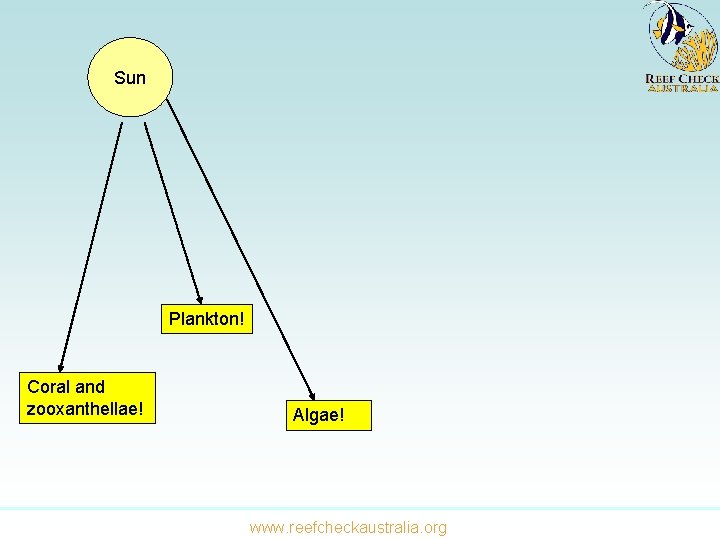 REEF CHECK
AUSTRALIA

Sun

Plankton!

Coral and zooxanthellae!

Algae!

www.reefcheckaustralia.org